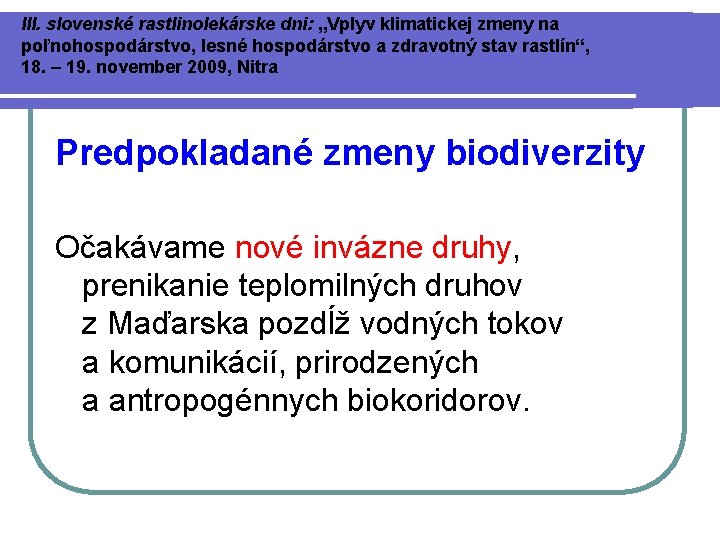 III. slovenské rastlinolekárske dni: „Vplyv klimatickej zmeny na poľnohospodárstvo, lesné hospodárstvo a zdravotný stav rastlín“, 18. – 19. november 2009, Nitra

Predpokladané zmeny biodiverzity

Očakávame nové invázne druhy, prenikanie teplomilných druhov z Maďarska pozdĺž vodných tokov a komunikácií, prirodzených a antropogénnych biokoridorov.